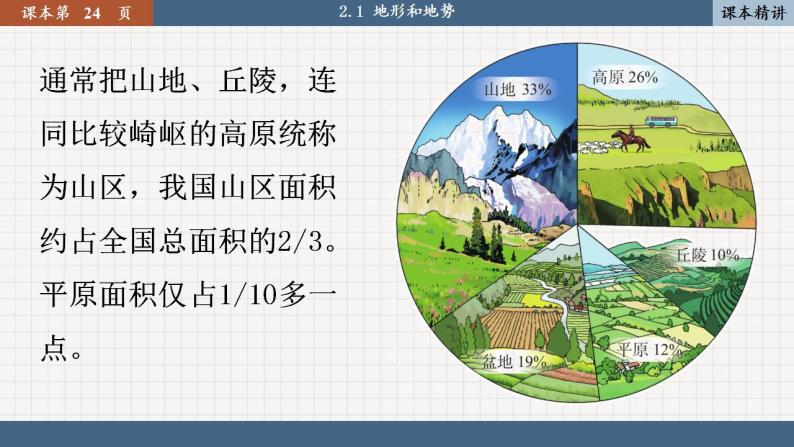 课本第 24 页

2.1 地形和地势

课本精讲

通常把山地、丘陵，连同比较崎岖的高原统称为山区，我国山区面积约占全国总面积的2/3。平原面积仅占1/10多一点。

山地 33%

高原 26%

丘陵 10%

平原 12%

盆地 19%